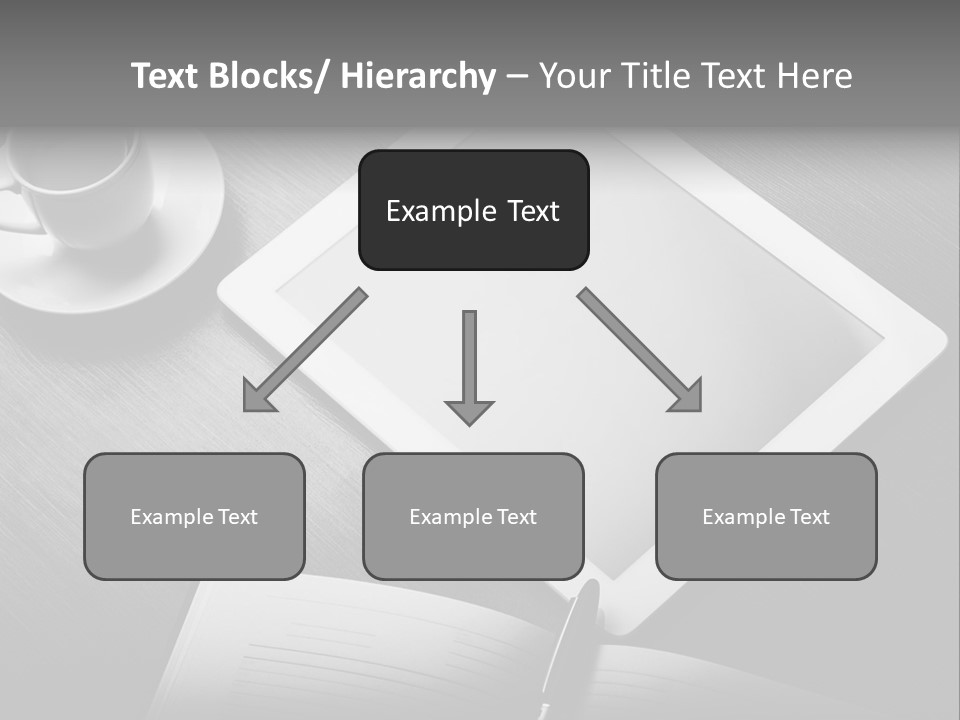 Text Blocks/ Hierarchy – Your Title Text Here

Example Text

Example Text

Example Text

Example Text